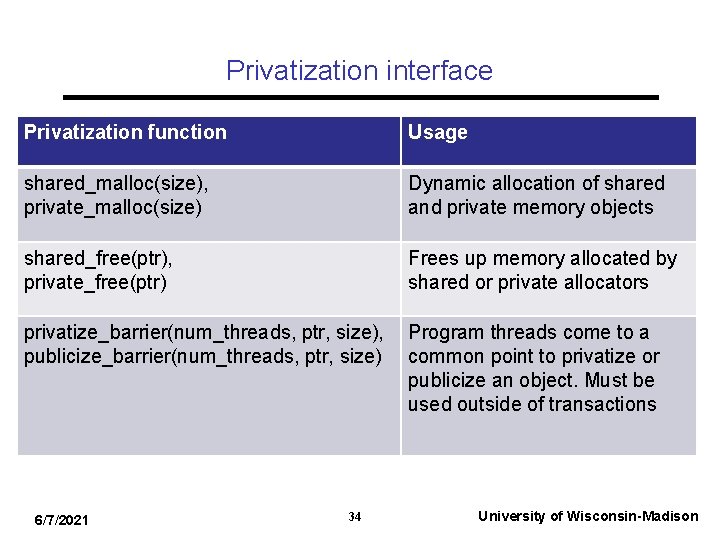 Privatization interface

| Privatization function | Usage |
|---|---|
| shared_malloc(size), private_malloc(size) | Dynamic allocation of shared and private memory objects |
| shared_free(ptr), private_free(ptr) | Frees up memory allocated by shared or private allocators |
| privatize_barrier(num_threads, ptr, size), publicize_barrier(num_threads, ptr, size) | Program threads come to a common point to privatize or publicize an object. Must be used outside of transactions |

6/7/2021

34

University of Wisconsin-Madison